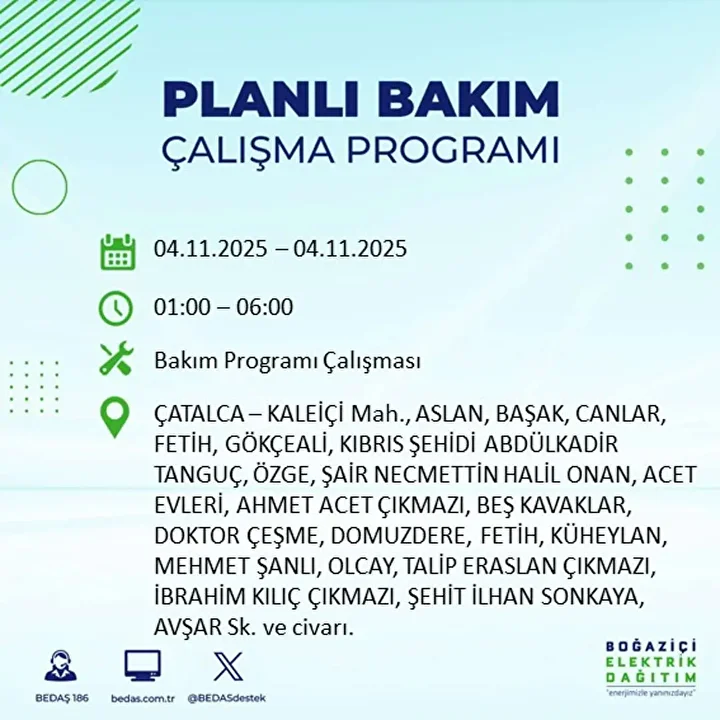 PLANLI BAKIM
ÇALIŞMA PROGRAMI

04.11.2025 – 04.11.2025

01:00 – 06:00

Bakım Programı Çalışması

ÇATALCA – KALEİÇİ Mah., ASLAN, BAŞAK, CANLAR, FETİH, GÖKÇEALİ, KIBRIS ŞEHİDİ ABDÜLKADİR TANGUÇ, ÖZGE, ŞAİR NECMETTİN HALİL ONAN, ACET EVLERİ, AHMET ACET ÇIKMAZI, BEŞ KAVAKLAR, DOKTOR ÇEŞME, DOMUZDERE, FETİH, KÜHEYLAN, MEHMET ŞANLI, OLCAY, TALİP ERASLAN ÇIKMAZI, İBRAHİM KILIÇ ÇIKMAZI, ŞEHİT İLHAN SONKAYA, AVŞAR Sk. ve civarı.

BEDAŞ 186
bedas.com.tr
@BEDASdestek

BOĞAZİÇİ
ELEKTRİK
DAĞITIM
"enerjimizle yanınızdayız"